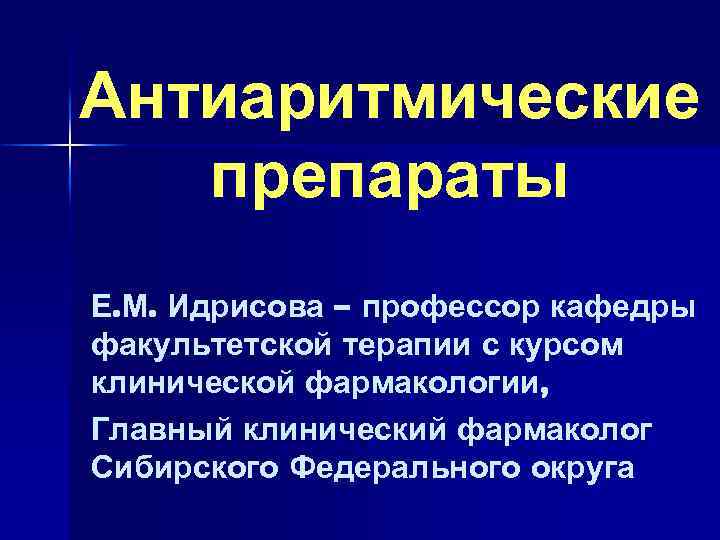 Антиаритмические препараты

Е.М. Идрисова – профессор кафедры факультетской терапии с курсом клинической фармакологии,

Главный клинический фармаколог Сибирского Федерального округа